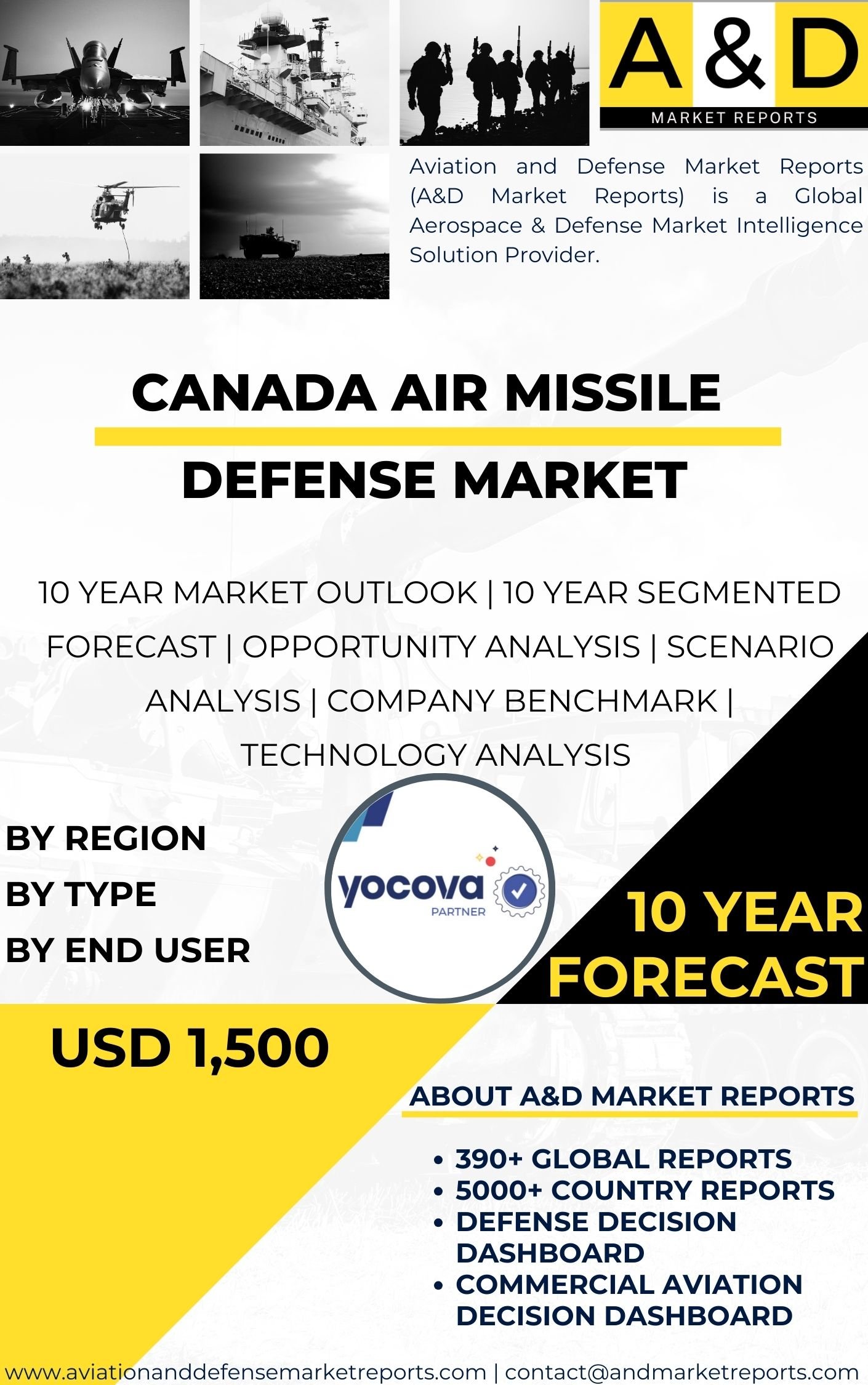 A & D
MARKET REPORTS

Aviation and Defense Market Reports (A&D Market Reports) is a Global Aerospace & Defense Market Intelligence Solution Provider.

CANADA AIR MISSILE DEFENSE MARKET

10 YEAR MARKET OUTLOOK | 10 YEAR SEGMENTED FORECAST | OPPORTUNITY ANALYSIS | SCENARIO ANALYSIS | COMPANY BENCHMARK | TECHNOLOGY ANALYSIS

BY REGION
BY TYPE
BY END USER

yocova
PARTNER

10 YEAR FORECAST

USD 1,500

ABOUT A&D MARKET REPORTS

• 390+ GLOBAL REPORTS
• 5000+ COUNTRY REPORTS
• DEFENSE DECISION DASHBOARD
• COMMERCIAL AVIATION DECISION DASHBOARD

www.aviationanddefensemarketreports.com | contact@andmarketreports.com